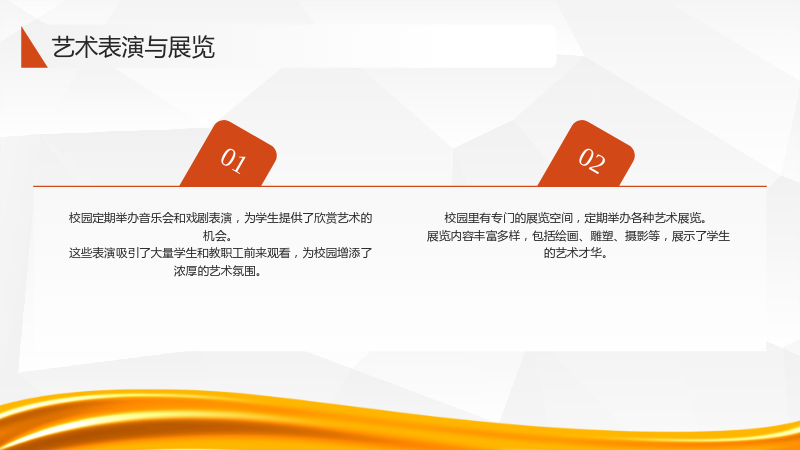 艺术表演与展览

01

校园定期举办音乐会和戏剧表演，为学生提供了欣赏艺术的机会。
这些表演吸引了大量学生和教职工前来观看，为校园增添了浓厚的艺术氛围。

02

校园里有专门的展览空间，定期举办各种艺术展览。
展览内容丰富多样，包括绘画、雕塑、摄影等，展示了学生的艺术才华。